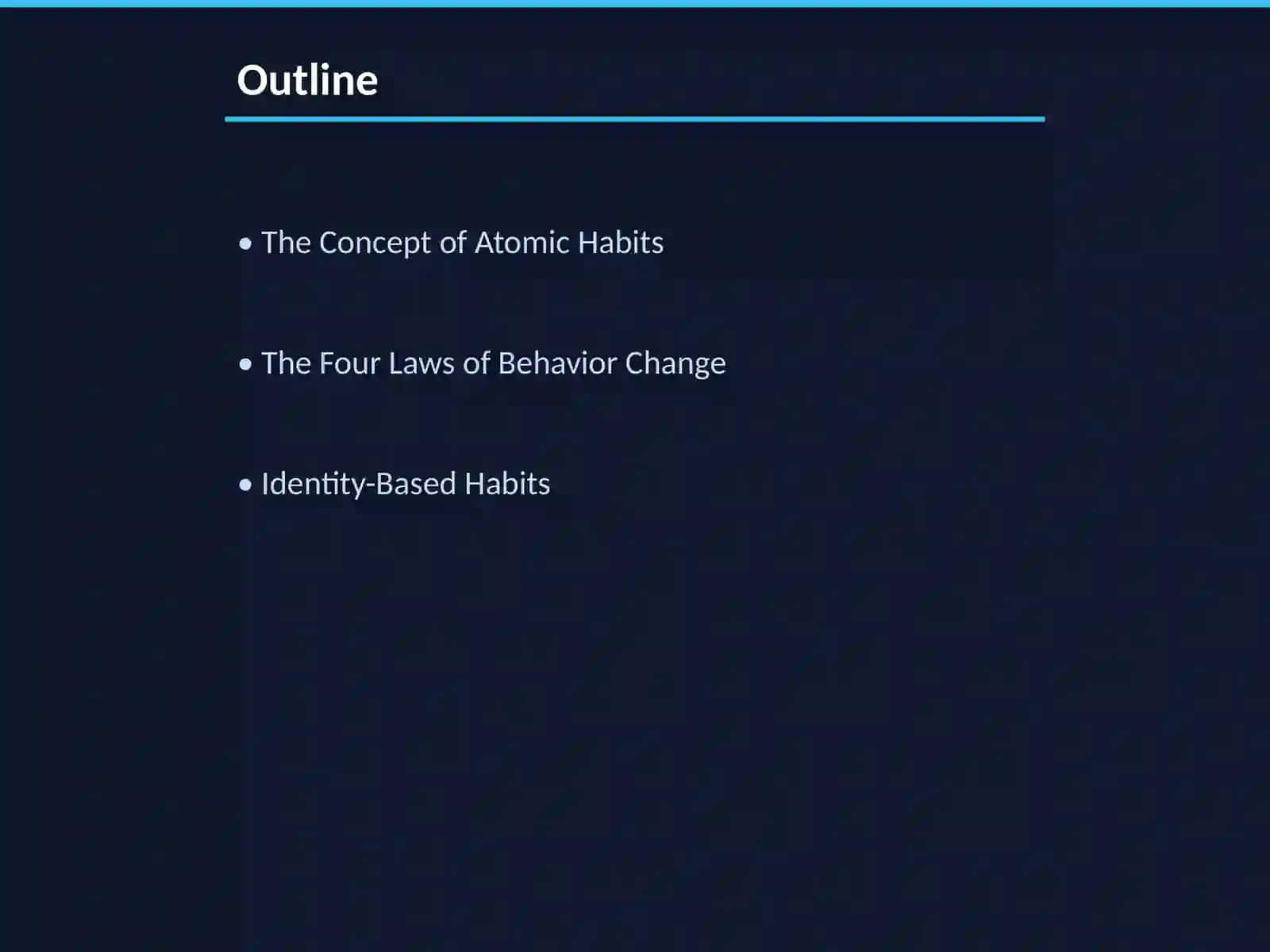 Outline

• The Concept of Atomic Habits

• The Four Laws of Behavior Change

• Identity-Based Habits